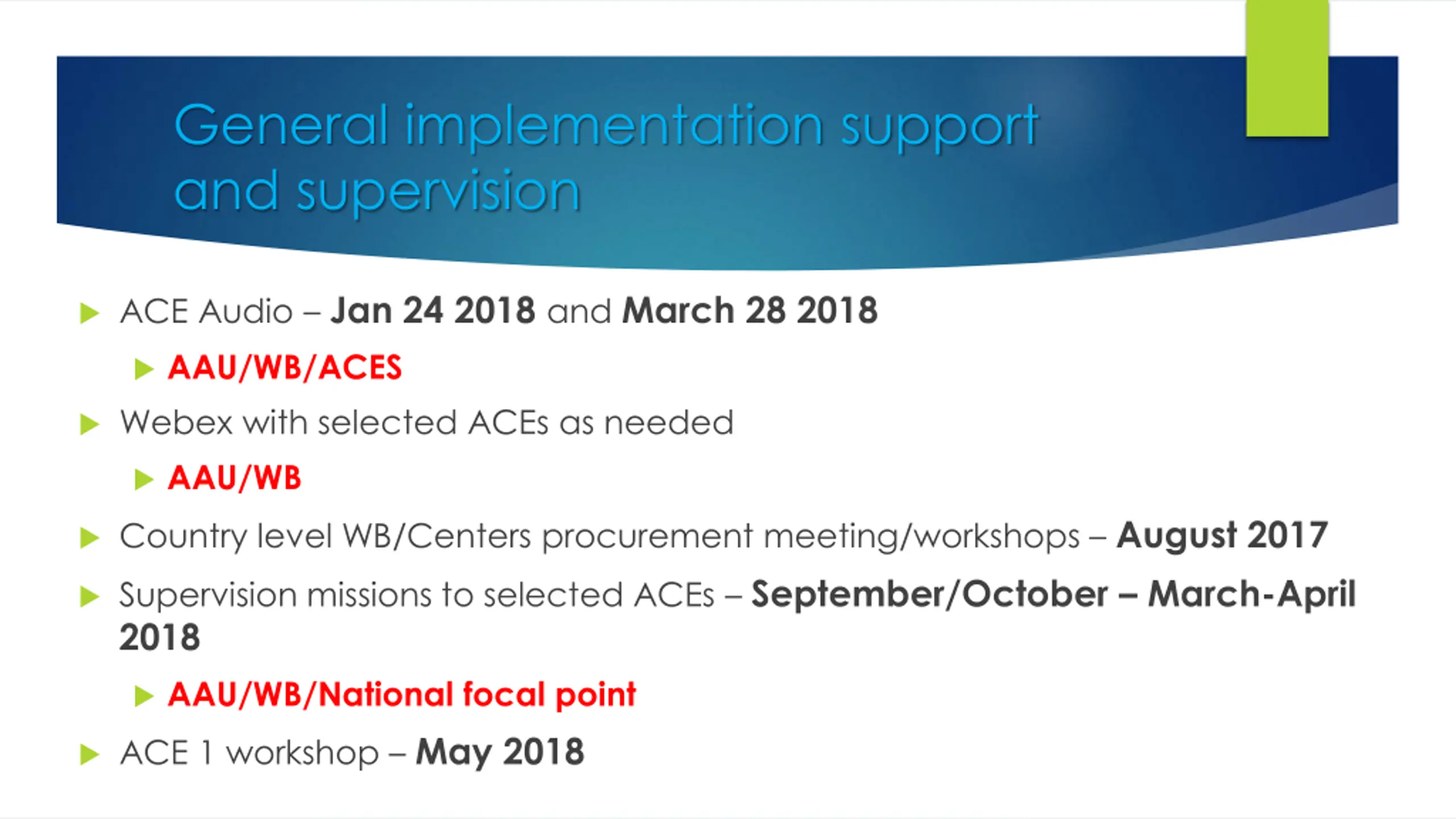 General implementation support and supervision

ACE Audio – Jan 24 2018 and March 28 2018

AAU/WB/ACES

Webex with selected ACEs as needed

AAU/WB

Country level WB/Centers procurement meeting/workshops – August 2017

Supervision missions to selected ACEs – September/October – March-April 2018

AAU/WB/National focal point

ACE 1 workshop – May 2018